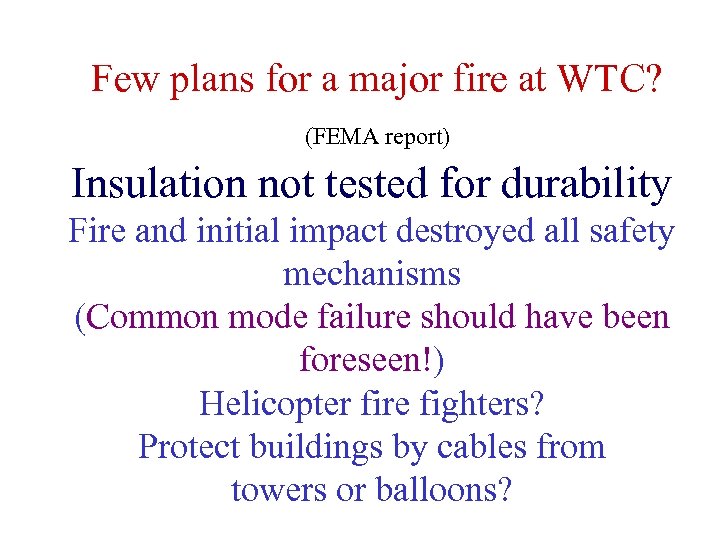 Few plans for a major fire at WTC?

(FEMA report)

Insulation not tested for durability

Fire and initial impact destroyed all safety mechanisms

(Common mode failure should have been foreseen!)

Helicopter fire fighters?

Protect buildings by cables from towers or balloons?